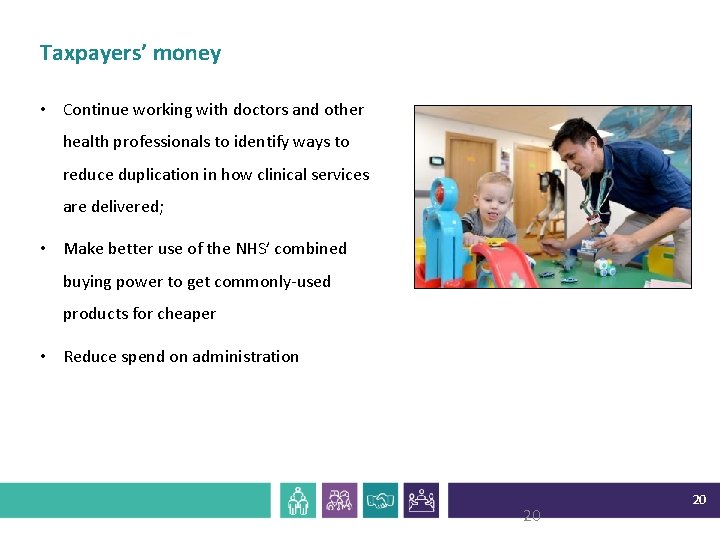 Taxpayers' money

• Continue working with doctors and other health professionals to identify ways to reduce duplication in how clinical services are delivered;

• Make better use of the NHS' combined buying power to get commonly-used products for cheaper

• Reduce spend on administration

20

20